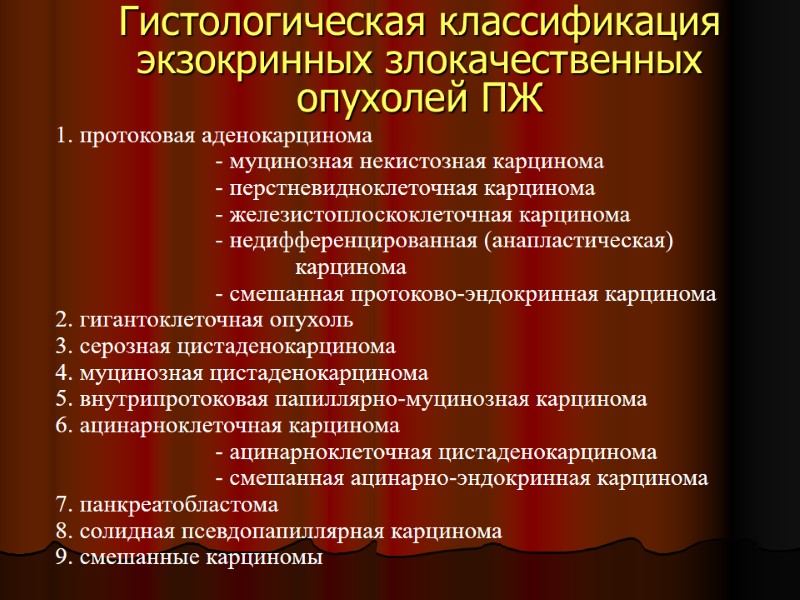 Гистологическая классификация экзокринных злокачественных опухолей ПЖ

1. протоковая аденокарцинома
- муцинозная некистозная карцинома
- перстневидноклеточная карцинома
- железистоплоскоклеточная карцинома
- недифференцированная (анапластическая) карцинома
- смешанная протоково-эндокринная карцинома
2. гигантоклеточная опухоль
3. серозная цистаденокарцинома
4. муцинозная цистаденокарцинома
5. внутрипротоковая папиллярно-муцинозная карцинома
6. ацинарноклеточная карцинома
- ацинарноклеточная цистаденокарцинома
- смешанная ацинарно-эндокринная карцинома
7. панкреатобластома
8. солидная псевдопапиллярная карцинома
9. смешанные карциномы